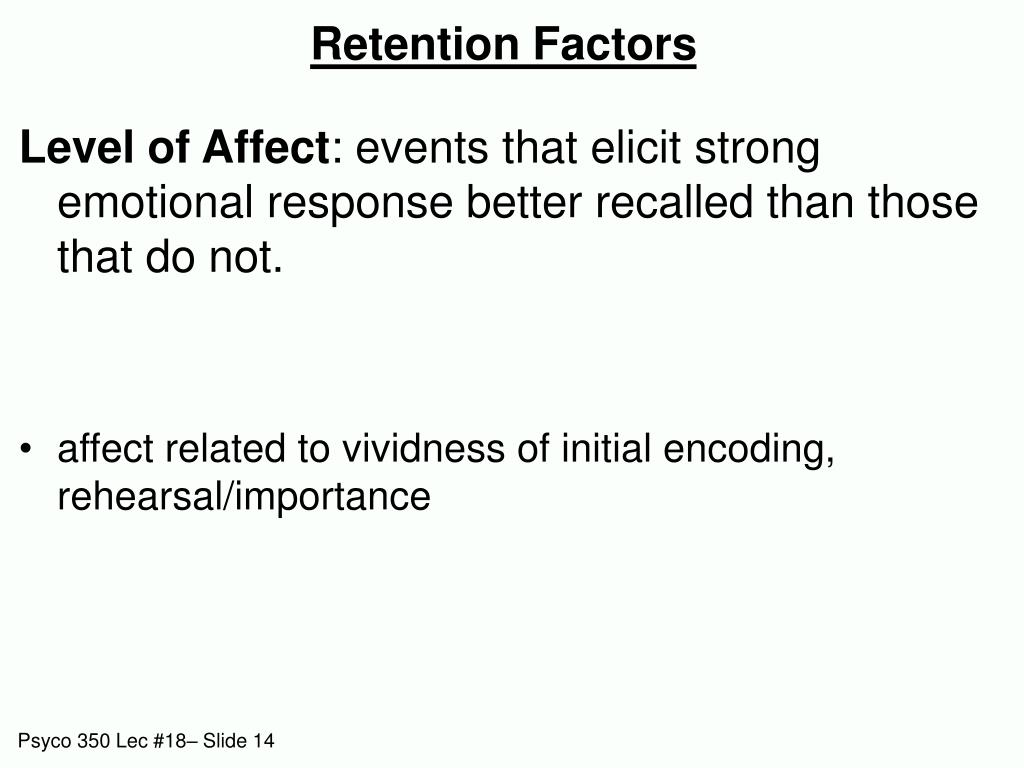 Retention Factors

Level of Affect: events that elicit strong emotional response better recalled than those that do not.

• affect related to vividness of initial encoding, rehearsal/importance

Psyco 350 Lec #18– Slide 14